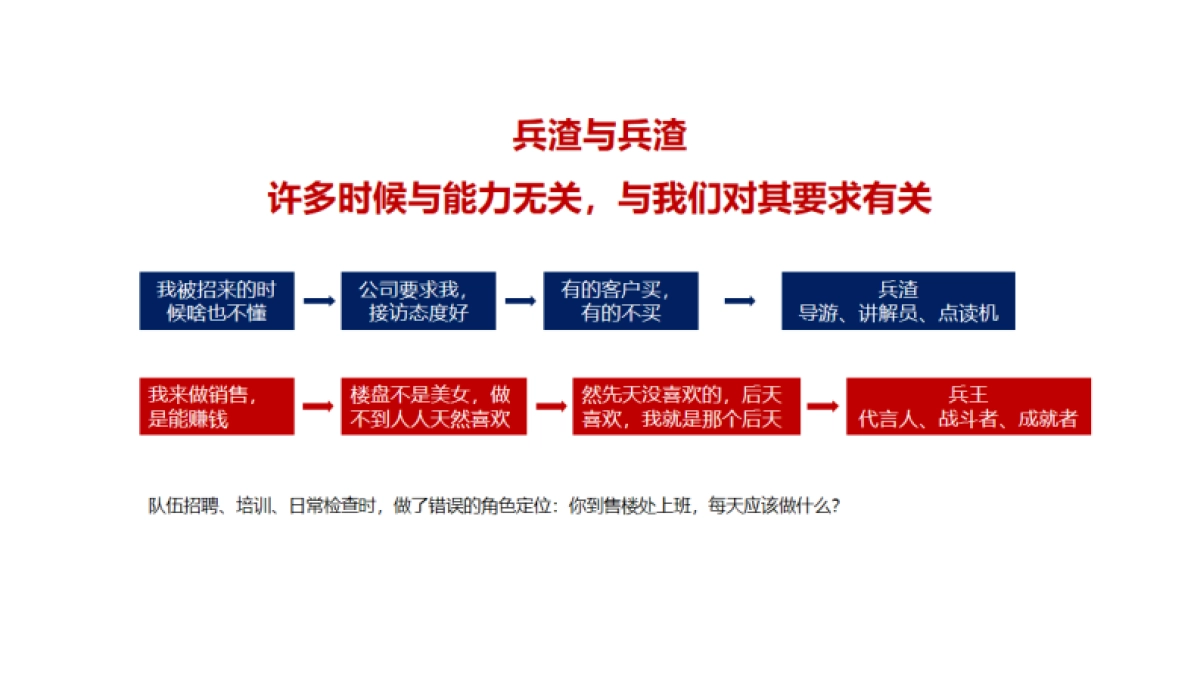 兵渣与兵渣

许多时候与能力无关，与我们对其要求有关

我被招来的时候啥也不懂

公司要求我，接访态度好

有的客户买，有的不买

兵渣
导游、讲解员、点读机

我来做销售，是能赚钱

楼盘不是美女，做不到人人天然喜欢

然先天没喜欢的，后天喜欢，我就是那个后天

兵王
代言人、战斗者、成就者

队伍招聘、培训、日常检查时，做了错误的角色定位：你到售楼处上班，每天应该做什么？